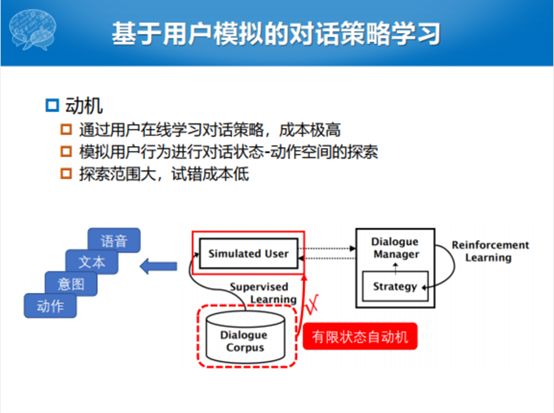 基于用户模拟的对话策略学习

动机

通过用户在线学习对话策略，成本极高

模拟用户行为进行对话状态-动作空间的探索

探索范围大，试错成本低

语音
文本
意图
动作

Simulated User

Supervised Learning

Dialogue Corpus

有限状态自动机

Dialogue Manager

Strategy

Reinforcement Learning